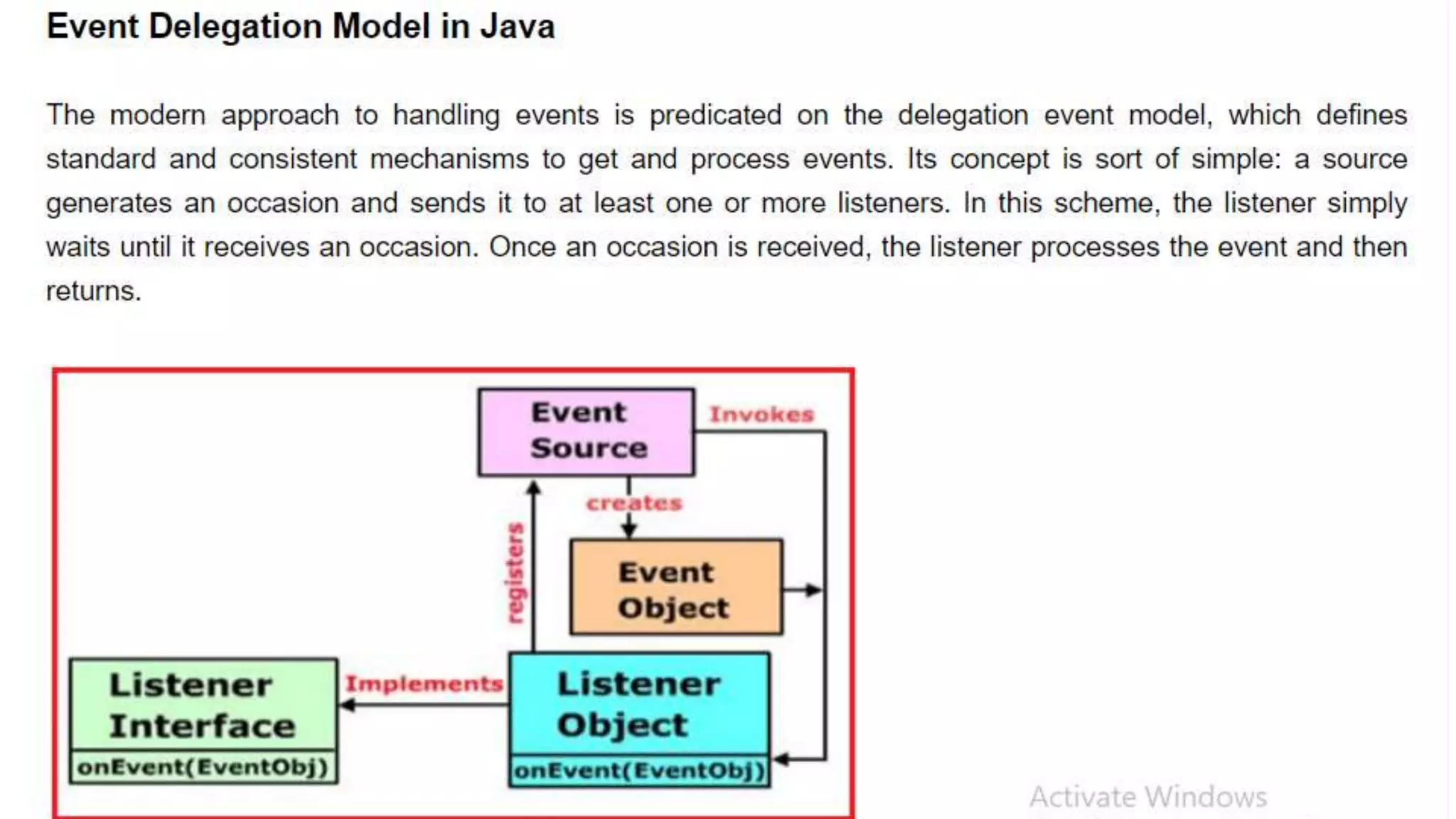 Event Delegation Model in Java

The modern approach to handling events is predicated on the delegation event model, which defines standard and consistent mechanisms to get and process events. Its concept is sort of simple: a source generates an occasion and sends it to at least one or more listeners. In this scheme, the listener simply waits until it receives an occasion. Once an occasion is received, the listener processes the event and then returns.

Event Source

Invokes

creates

registers

Event Object

Listener Interface

onEvent(EventObj)

Implements

Listener Object

onEvent(EventObj)

Activate Windows